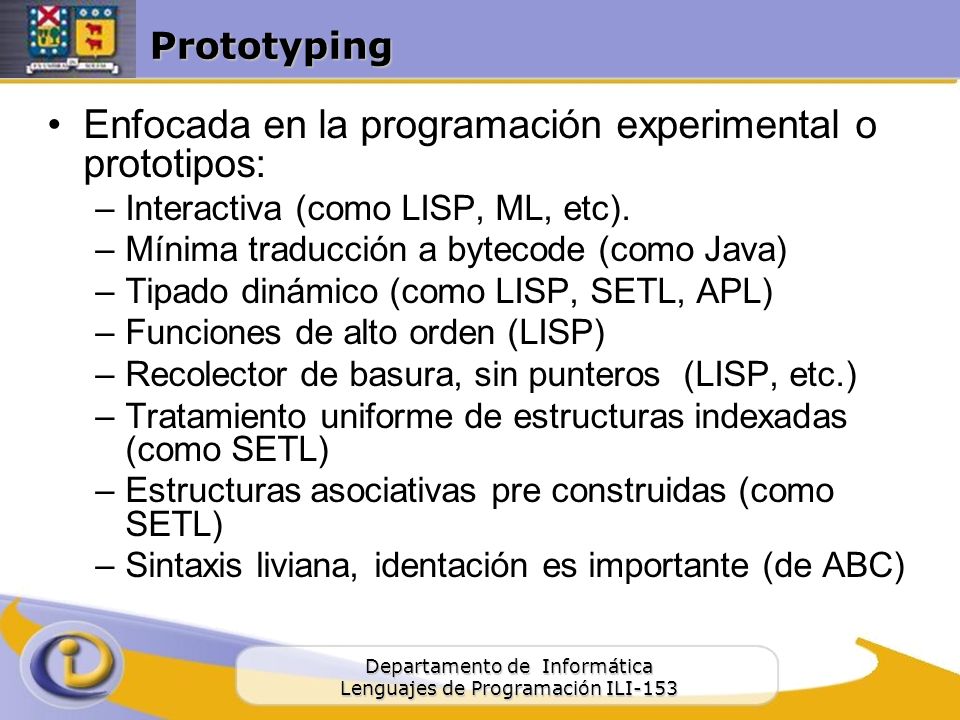 Prototyping

• Enfocada en la programación experimental o prototipos:
– Interactiva (como LISP, ML, etc).
– Mínima traducción a bytecode (como Java)
– Tipado dinámico (como LISP, SETL, APL)
– Funciones de alto orden (LISP)
– Recolector de basura, sin punteros (LISP, etc.)
– Tratamiento uniforme de estructuras indexadas (como SETL)
– Estructuras asociativas pre construidas (como SETL)
– Sintaxis liviana, identación es importante (de ABC)

Departamento de Informática
Lenguajes de Programación ILI-153